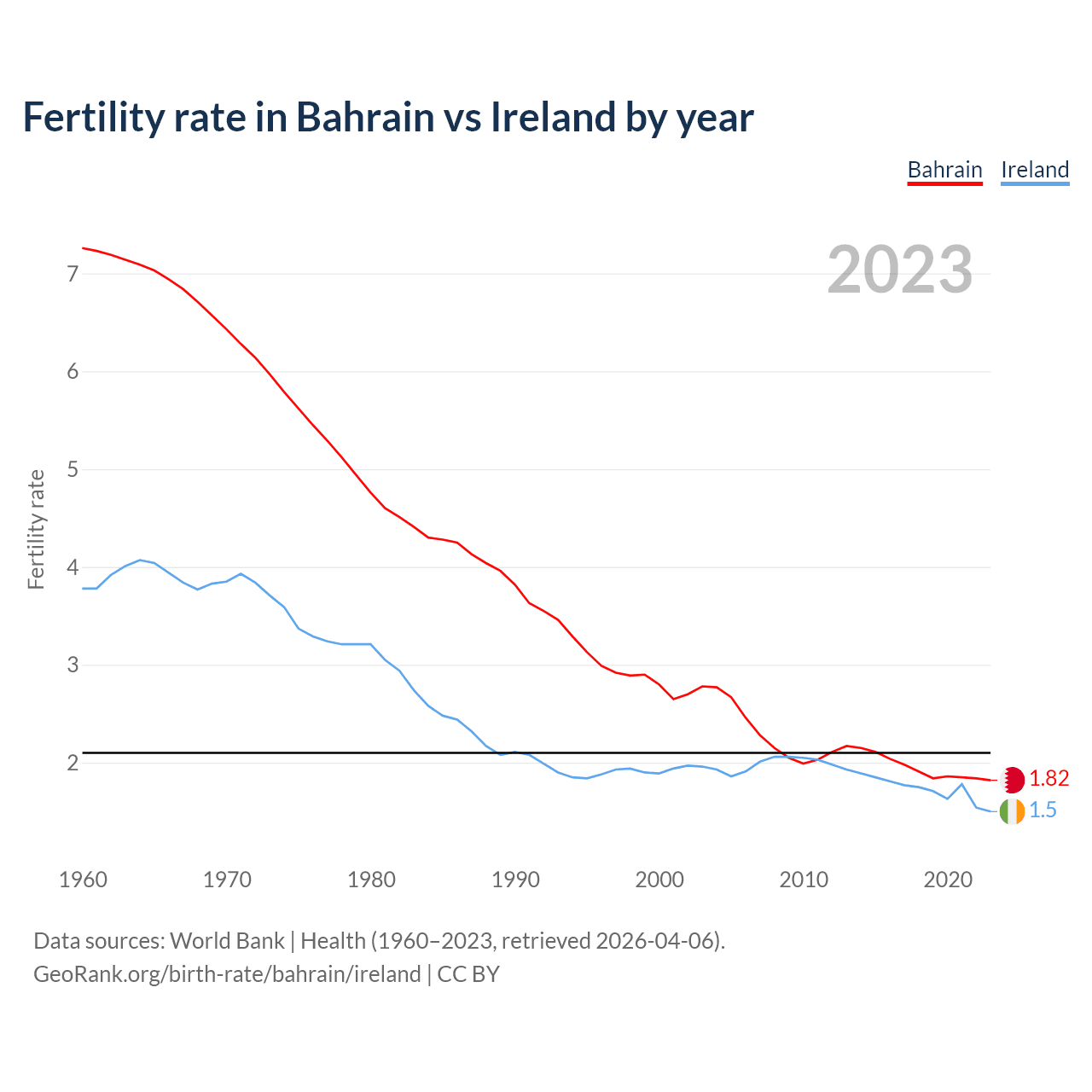 Fertility rate in Bahrain vs Ireland by year

Bahrain Ireland

2023

Fertility rate

7
6
5
4
3
2

1.82
1.5

1960 1970 1980 1990 2000 2010 2020

Data sources: World Bank | Health (1960–2023, retrieved 2026-04-06).
GeoRank.org/birth-rate/bahrain/ireland | CC BY